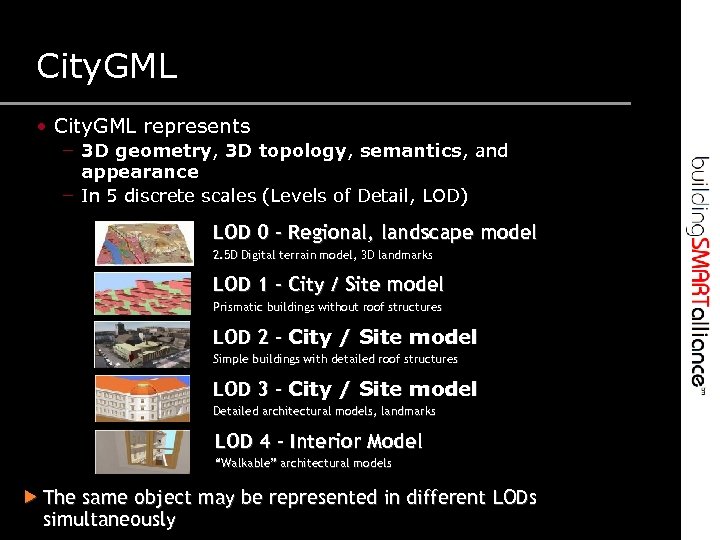 CityGML

• CityGML represents
– 3D geometry, 3D topology, semantics, and appearance
– In 5 discrete scales (Levels of Detail, LOD)

LOD 0 - Regional, landscape model
2.5D Digital terrain model, 3D landmarks

LOD 1 - City / Site model
Prismatic buildings without roof structures

LOD 2 - City / Site model
Simple buildings with detailed roof structures

LOD 3 - City / Site model
Detailed architectural models, landmarks

LOD 4 - Interior Model
"Walkable" architectural models

▶ The same object may be represented in different LODs simultaneously

buildingSMARTalliance™